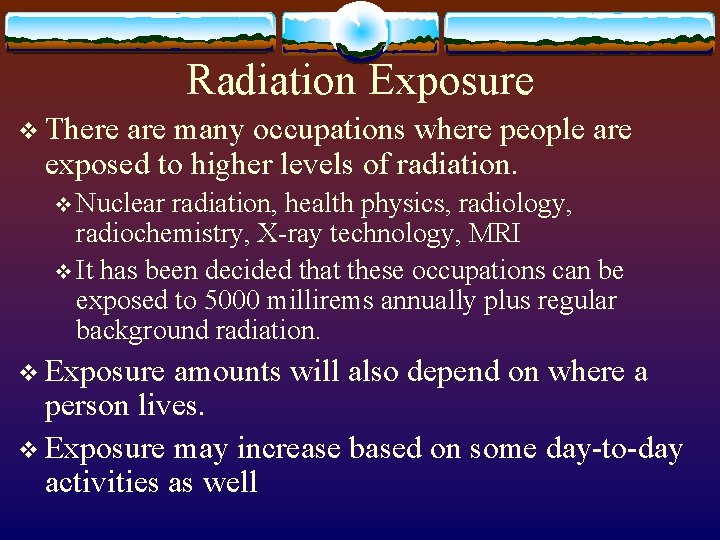 Radiation Exposure

❖ There are many occupations where people are exposed to higher levels of radiation.

❖ Nuclear radiation, health physics, radiology, radiochemistry, X-ray technology, MRI

❖ It has been decided that these occupations can be exposed to 5000 millirems annually plus regular background radiation.

❖ Exposure amounts will also depend on where a person lives.

❖ Exposure may increase based on some day-to-day activities as well